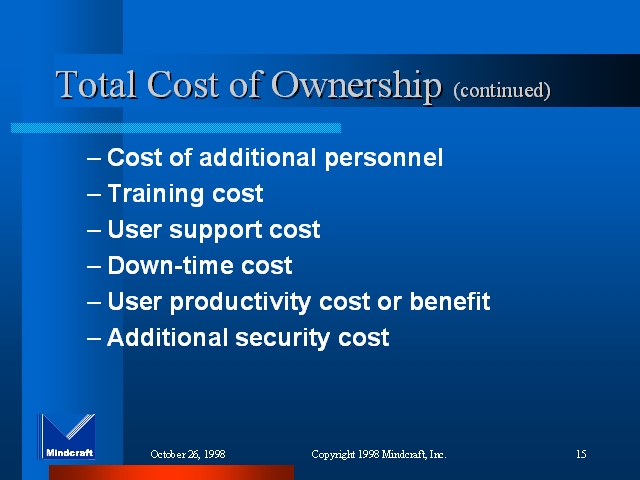 Total Cost of Ownership (continued)

– Cost of additional personnel
– Training cost
– User support cost
– Down-time cost
– User productivity cost or benefit
– Additional security cost

Mindcraft

October 26, 1998

Copyright 1998 Mindcraft, Inc.

15